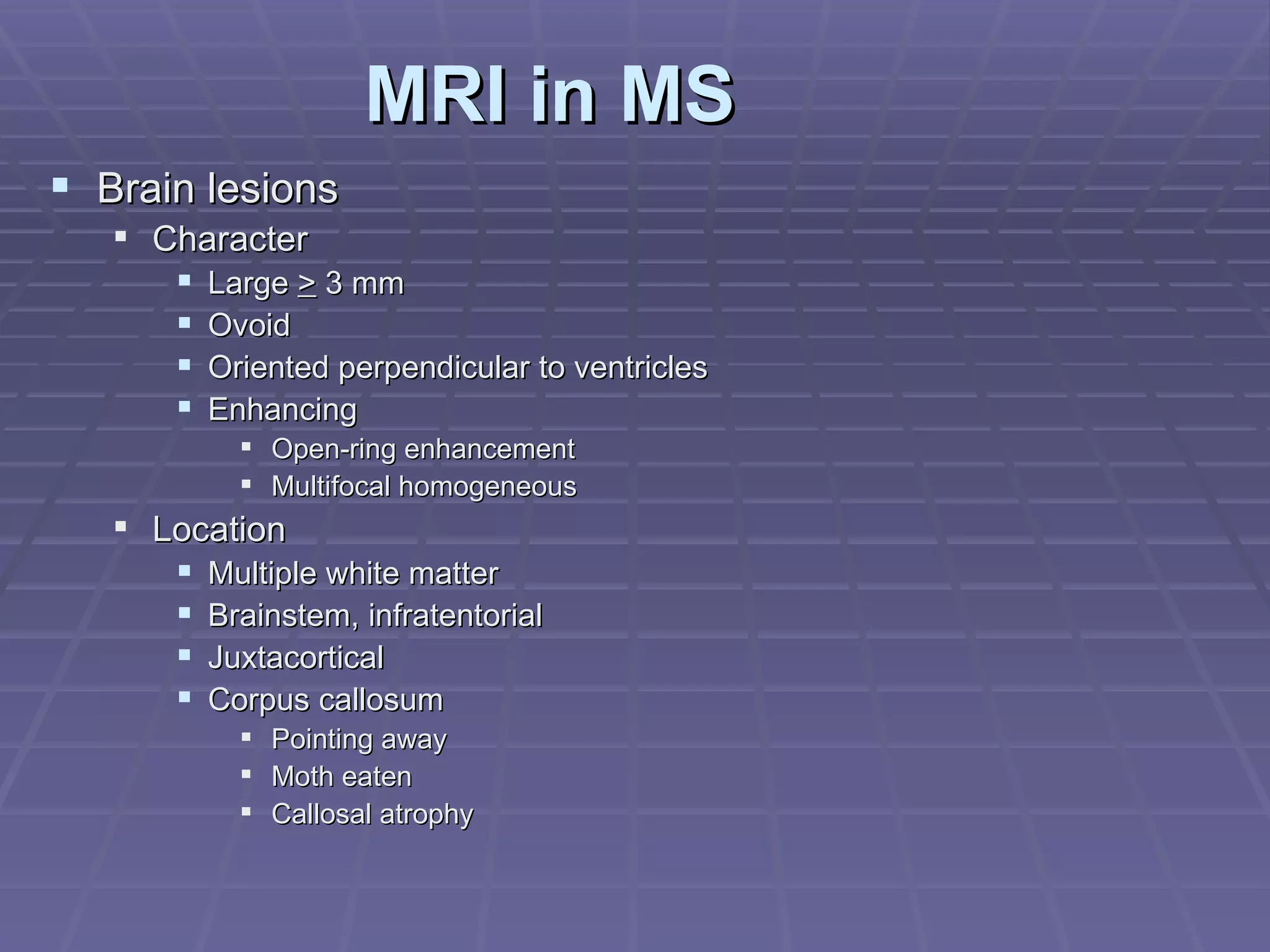 MRI in MS

- Brain lesions
  - Character
    - Large $\geq$ 3 mm
    - Ovoid
    - Oriented perpendicular to ventricles
    - Enhancing
      - Open-ring enhancement
      - Multifocal homogeneous
  - Location
    - Multiple white matter
    - Brainstem, infratentorial
    - Juxtacortical
    - Corpus callosum
      - Pointing away
      - Moth eaten
      - Callosal atrophy